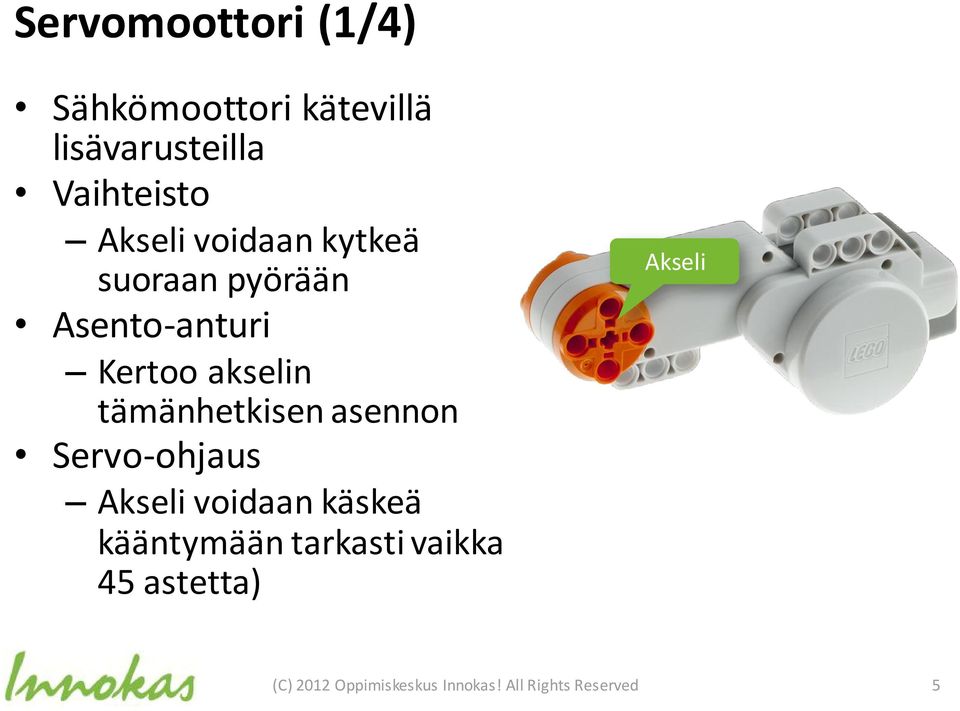 Servomoottori (1/4)

• Sähkömoottori kätevillä lisävarusteilla
• Vaihteisto
– Akseli voidaan kytkeä suoraan pyörään
• Asento-anturi
– Kertoo akselin tämänhetkisen asennon
• Servo-ohjaus
– Akseli voidaan käskeä kääntymään tarkasti vaikka 45 astetta)

Akseli

LEGO

Innokas

(C) 2012 Oppimiskeskus Innokas! All Rights Reserved

5